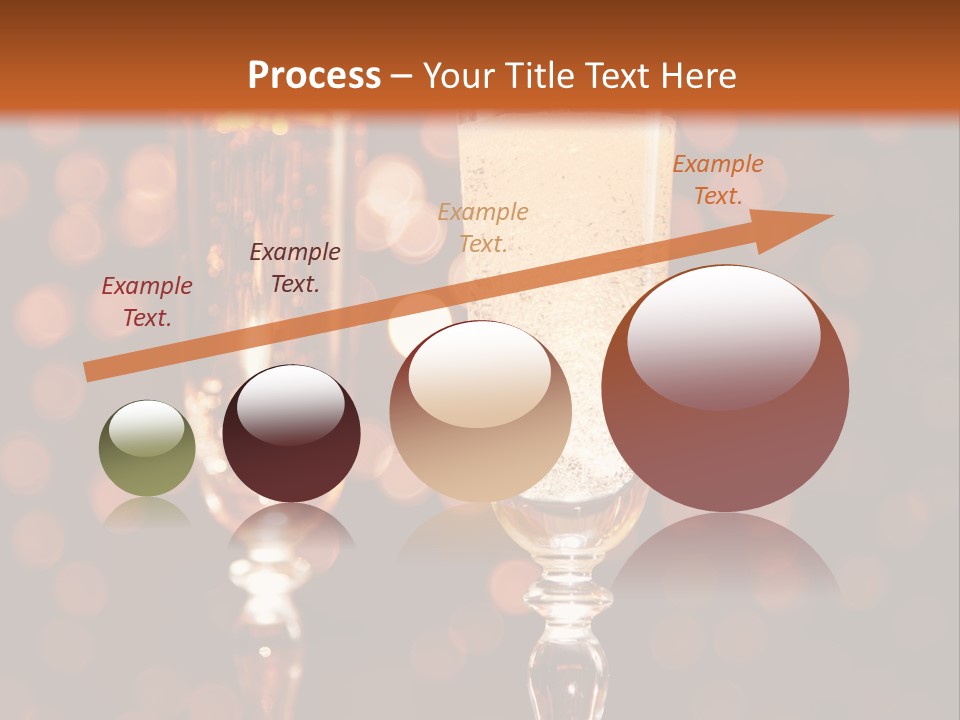 Process – Your Title Text Here

Example Text.

Example Text.

Example Text.

Example Text.